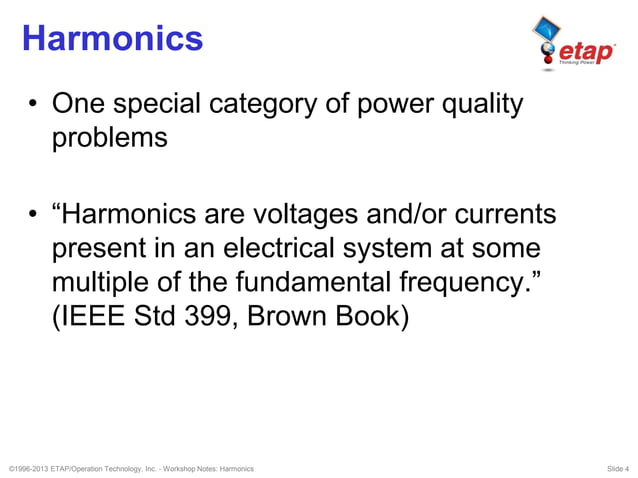 Harmonics

etap
Thinking Power

• One special category of power quality problems

• “Harmonics are voltages and/or currents present in an electrical system at some multiple of the fundamental frequency.” (IEEE Std 399, Brown Book)

©1996-2013 ETAP/Operation Technology, Inc. - Workshop Notes: Harmonics

Slide 4